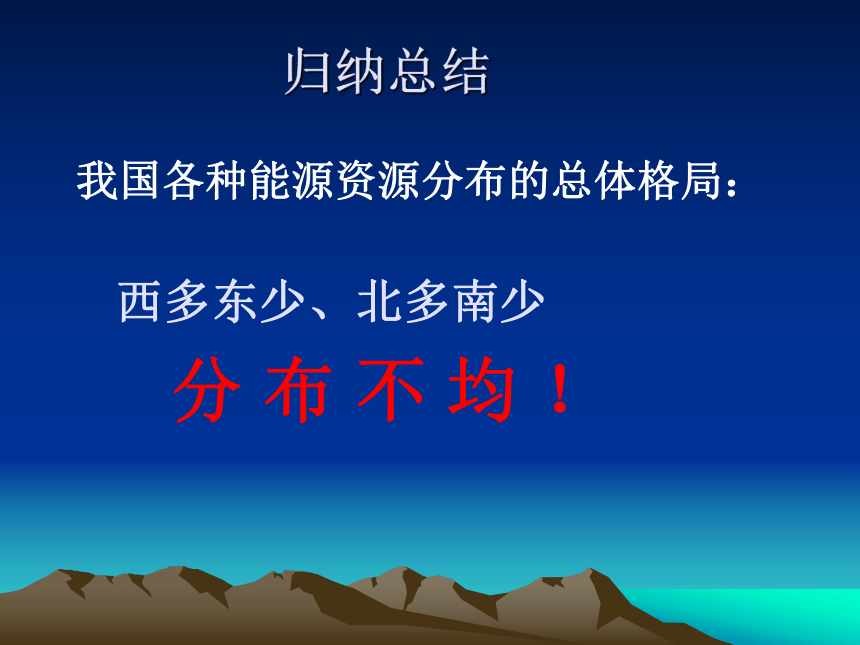 归纳总结

我国各种能源资源分布的总体格局：

西多东少、北多南少

分 布 不 均 ！